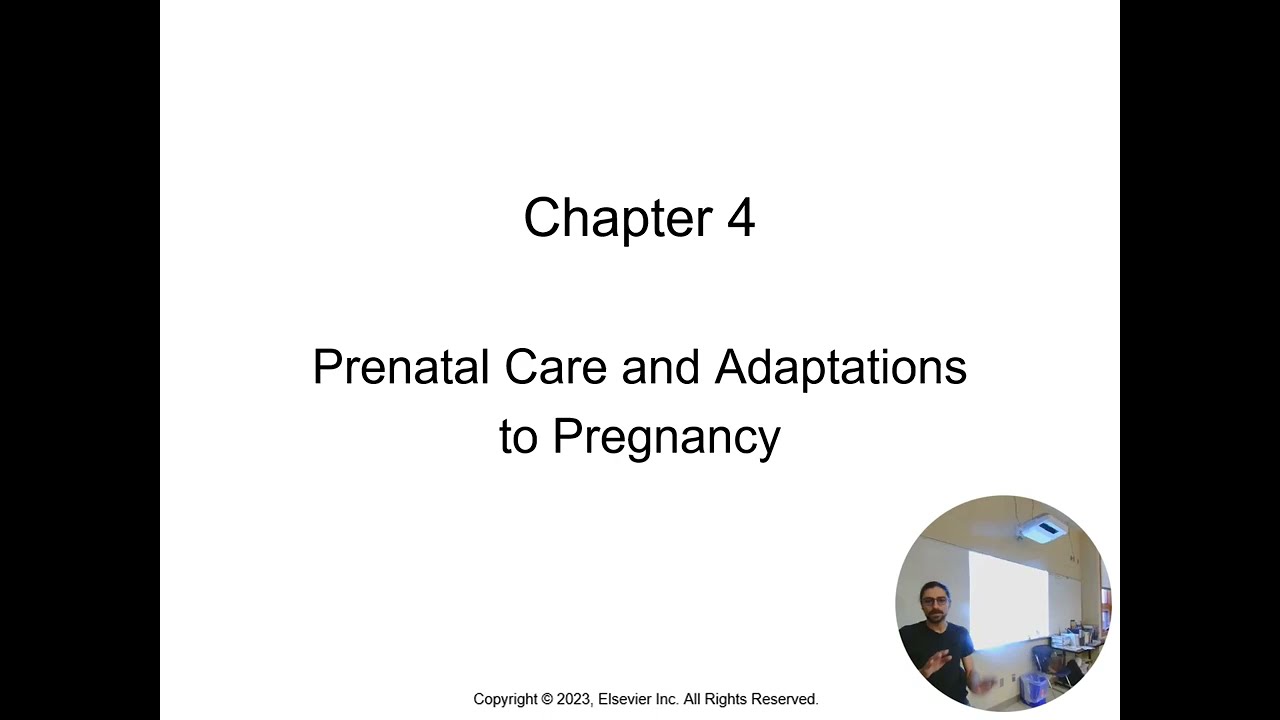 Chapter 4

Prenatal Care and Adaptations to Pregnancy

Copyright © 2023, Elsevier Inc. All Rights Reserved.